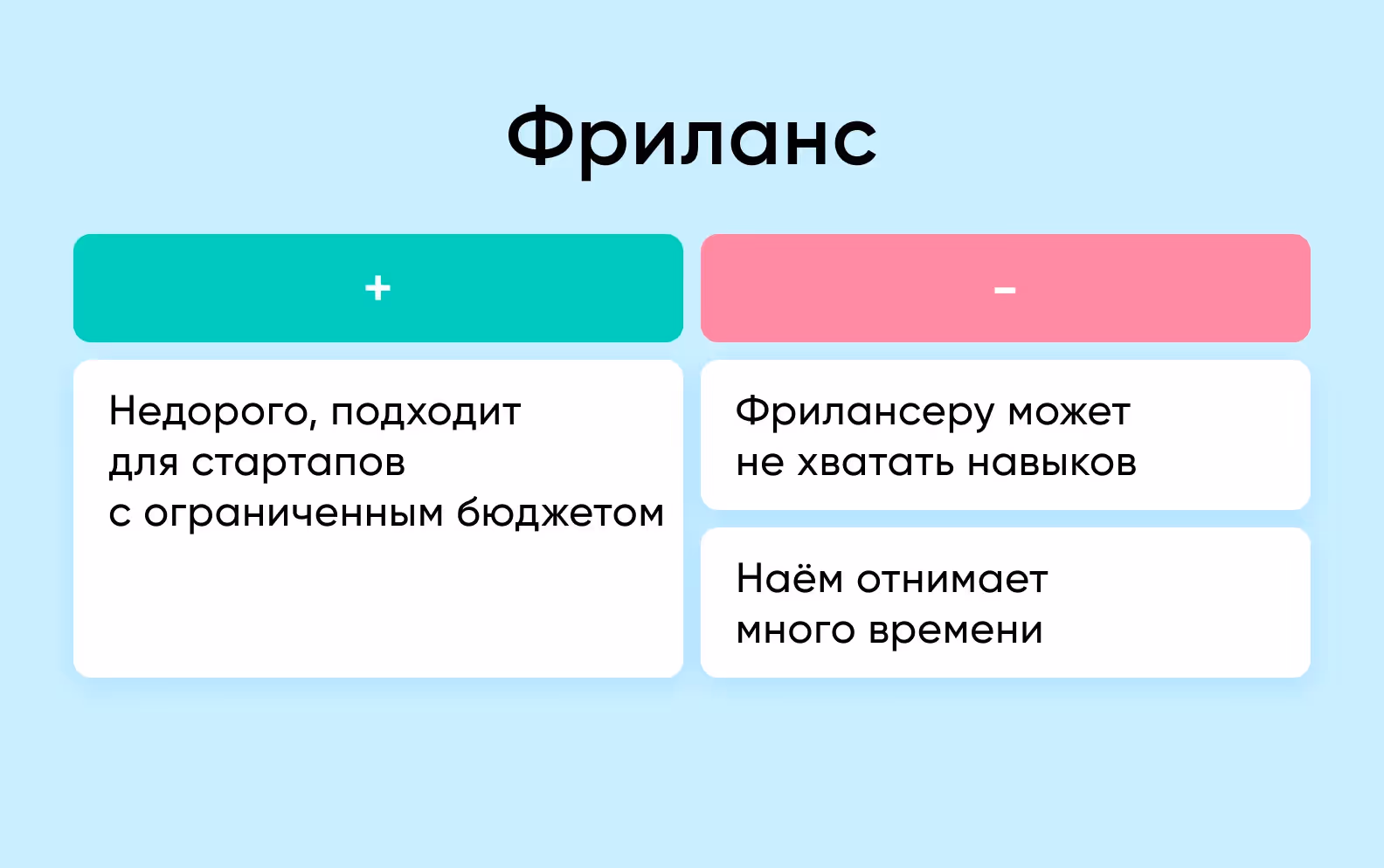 Фриланс

| + | - |
|---|---|
| Недорого, подходит для стартапов с ограниченным бюджетом | Фрилансеру может не хватать навыков |
| | Наём отнимает много времени |